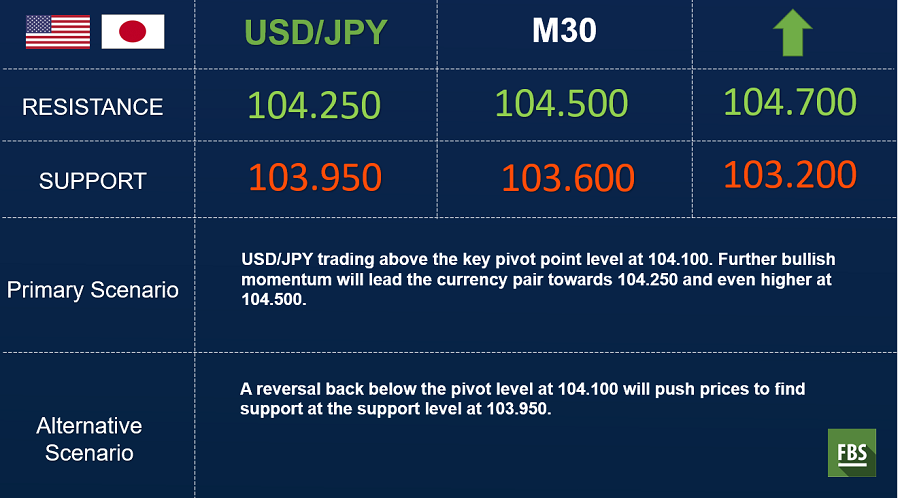 |  | USD/JPY | M30 |  |
|---|---|---|---|
| RESISTANCE | 104.250 | 104.500 | 104.700 |
| SUPPORT | 103.950 | 103.600 | 103.200 |

Primary Scenario

USD/JPY trading above the key pivot point level at 104.100. Further bullish momentum will lead the currency pair towards 104.250 and even higher at 104.500.

Alternative Scenario

A reversal back below the pivot level at 104.100 will push prices to find support at the support level at 103.950.

FBS